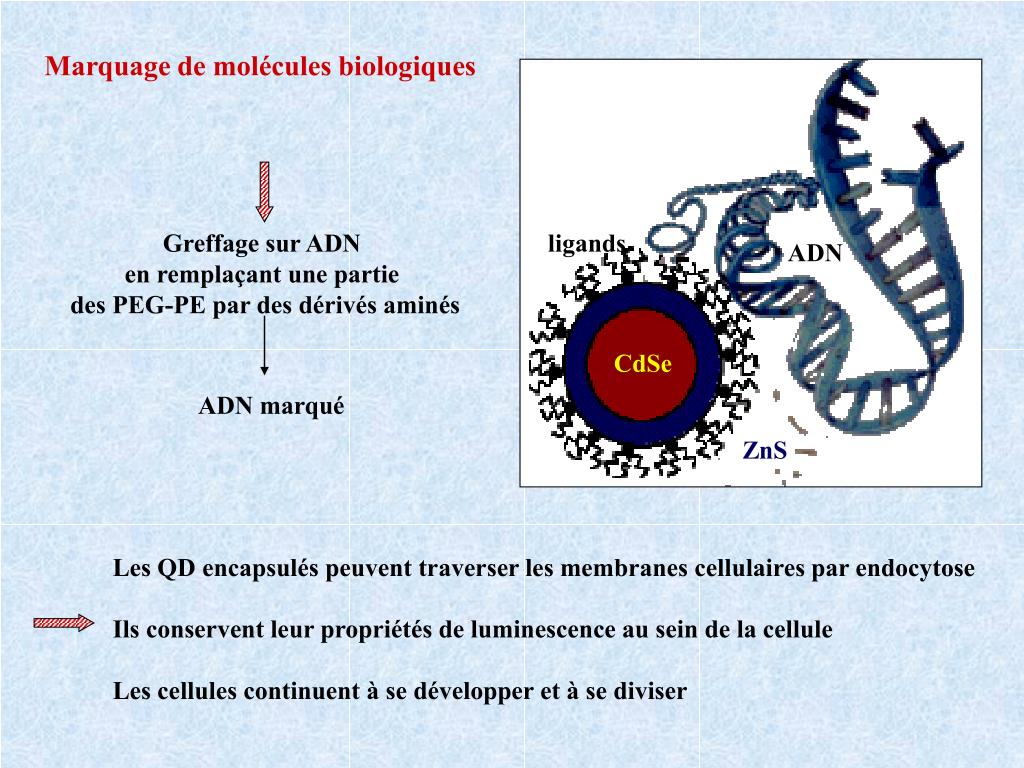 Marquage de molécules biologiques

Greffage sur ADN
en remplaçant une partie
des PEG-PE par des dérivés aminés

ADN marqué

ligands

ADN

CdSe

ZnS

Les QD encapsulés peuvent traverser les membranes cellulaires par endocytose

Ils conservent leur propriétés de luminescence au sein de la cellule

Les cellules continuent à se développer et à se diviser